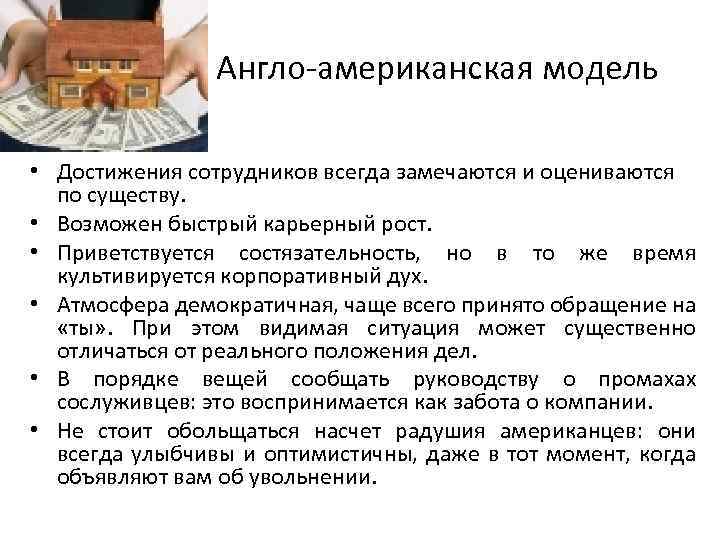 Англо-американская модель

• Достижения сотрудников всегда замечаются и оцениваются по существу.
• Возможен быстрый карьерный рост.
• Приветствуется состязательность, но в то же время культивируется корпоративный дух.
• Атмосфера демократичная, чаще всего принято обращение на «ты». При этом видимая ситуация может существенно отличаться от реального положения дел.
• В порядке вещей сообщать руководству о промахах сослуживцев: это воспринимается как забота о компании.
• Не стоит обольщаться насчет радушия американцев: они всегда улыбчивы и оптимистичны, даже в тот момент, когда объявляют вам об увольнении.